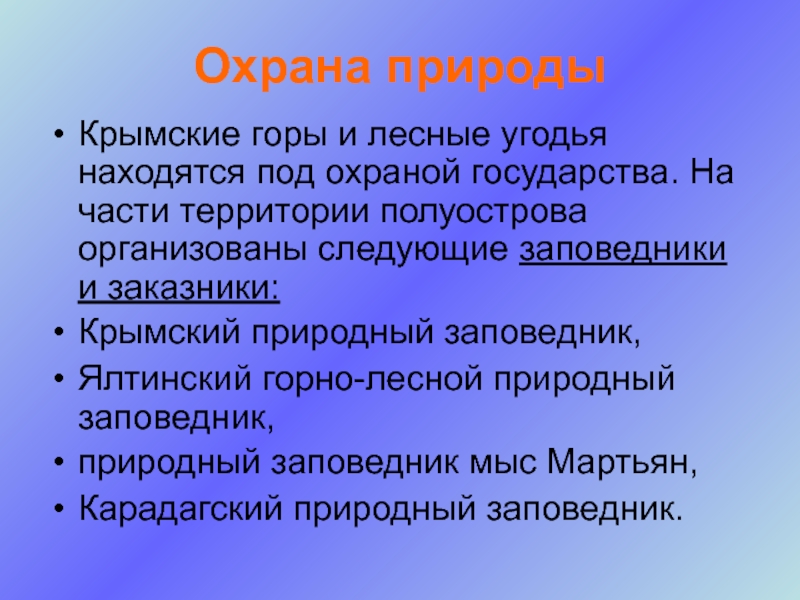 Охрана природы

• Крымские горы и лесные угодья находятся под охраной государства. На части территории полуострова организованы следующие заповедники и заказники:
• Крымский природный заповедник,
• Ялтинский горно-лесной природный заповедник,
• природный заповедник мыс Мартьян,
• Карадагский природный заповедник.